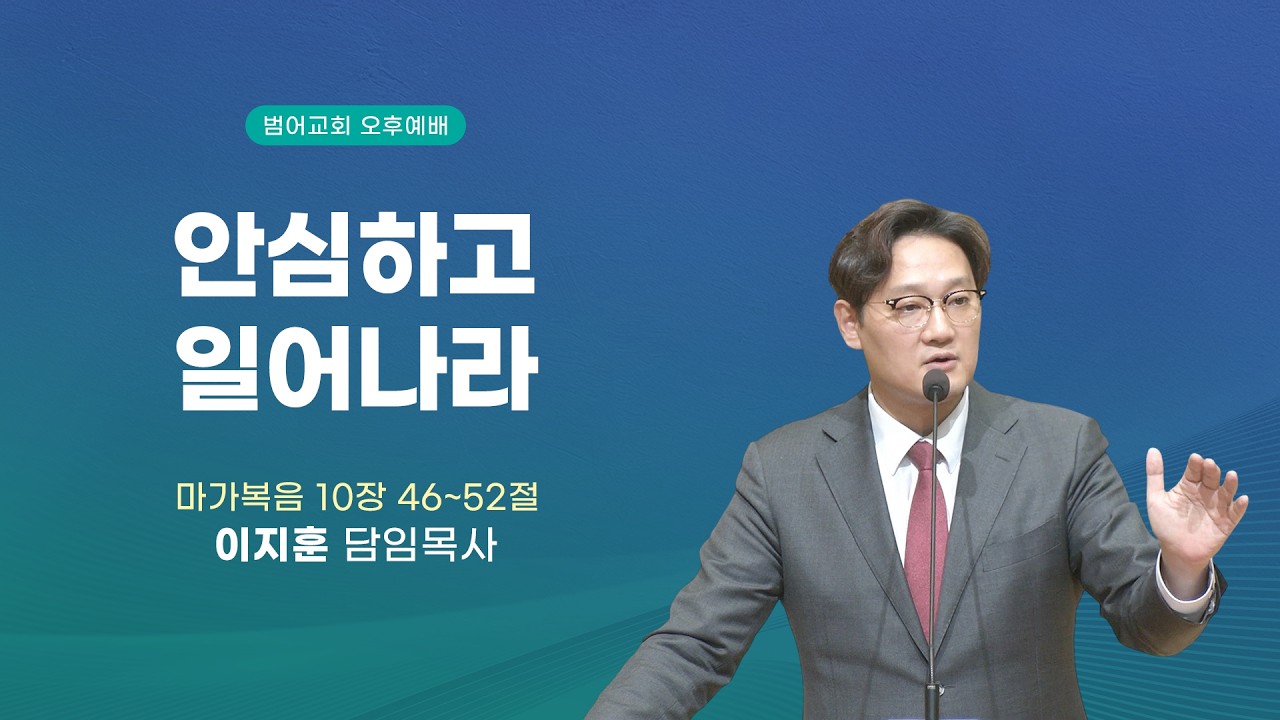 범어교회 오후예배

안심하고 일어나라

마가복음 10장 46~52절
이지훈 담임목사